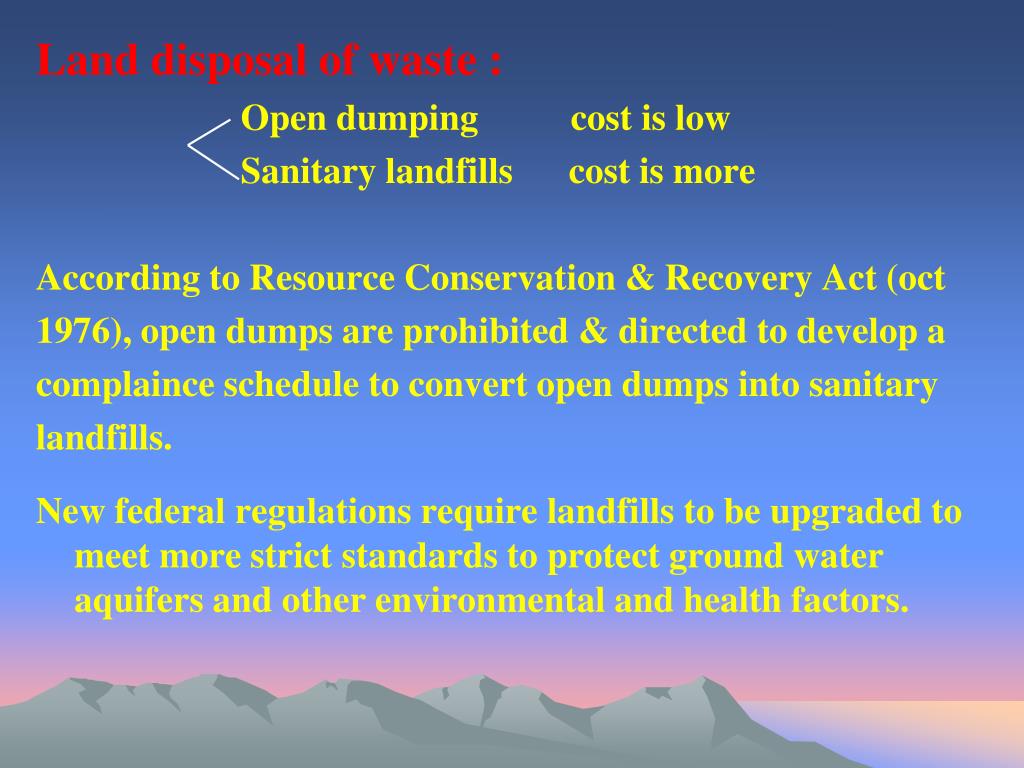 Land disposal of waste :

Open dumping cost is low

Sanitary landfills cost is more

According to Resource Conservation & Recovery Act (oct 1976), open dumps are prohibited & directed to develop a complaince schedule to convert open dumps into sanitary landfills.

New federal regulations require landfills to be upgraded to meet more strict standards to protect ground water aquifers and other environmental and health factors.